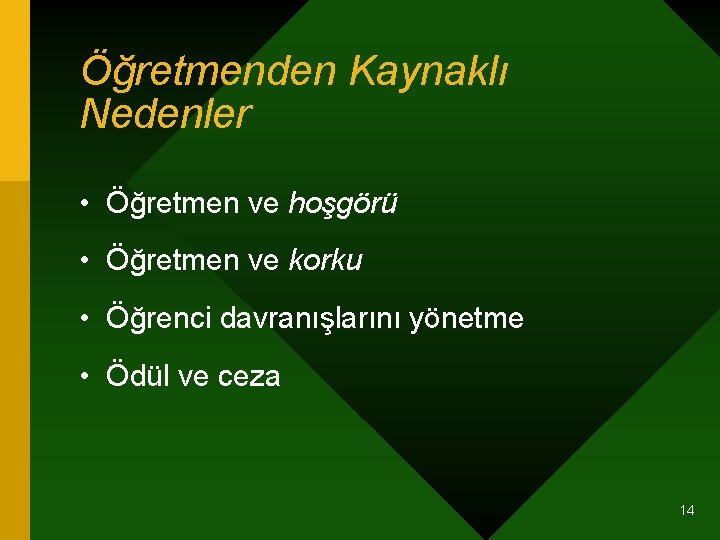 Öğretmenden Kaynaklı Nedenler

• Öğretmen ve hoşgörü
• Öğretmen ve korku
• Öğrenci davranışlarını yönetme
• Ödül ve ceza

14